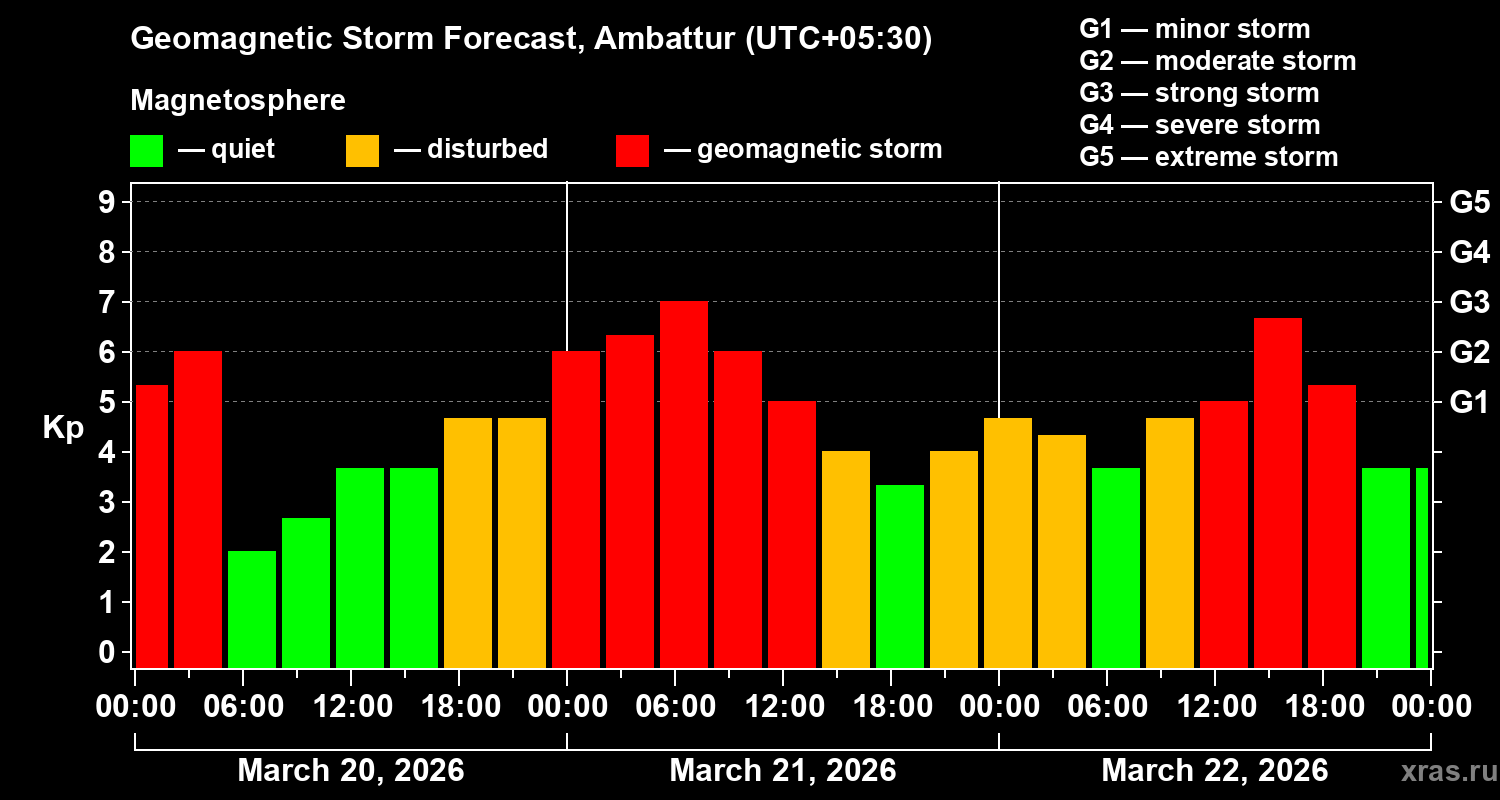 Geomagnetic Storm Forecast, Ambattur (UTC+05:30)

Magnetosphere

— quiet — disturbed — geomagnetic storm

G1 — minor storm
G2 — moderate storm
G3 — strong storm
G4 — severe storm
G5 — extreme storm

Kp

9
8
7
6
5
4
3
2
1
0

G5
G4
G3
G2
G1

00:00 06:00 12:00 18:00 00:00 06:00 12:00 18:00 00:00 06:00 12:00 18:00 00:00

March 20, 2026
March 21, 2026
March 22, 2026

xras.ru